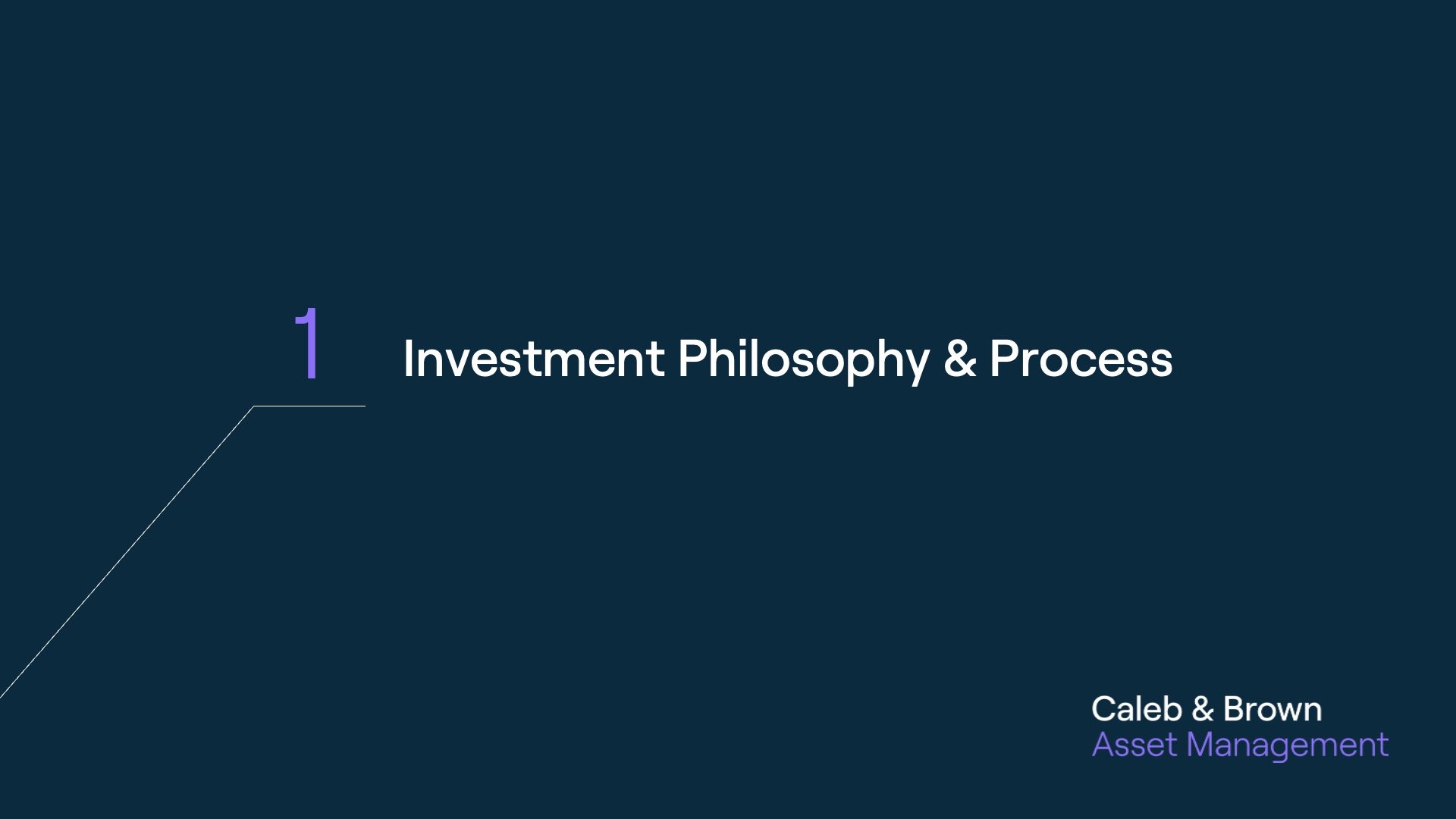 1

Investment Philosophy & Process

Caleb & Brown
Asset Management